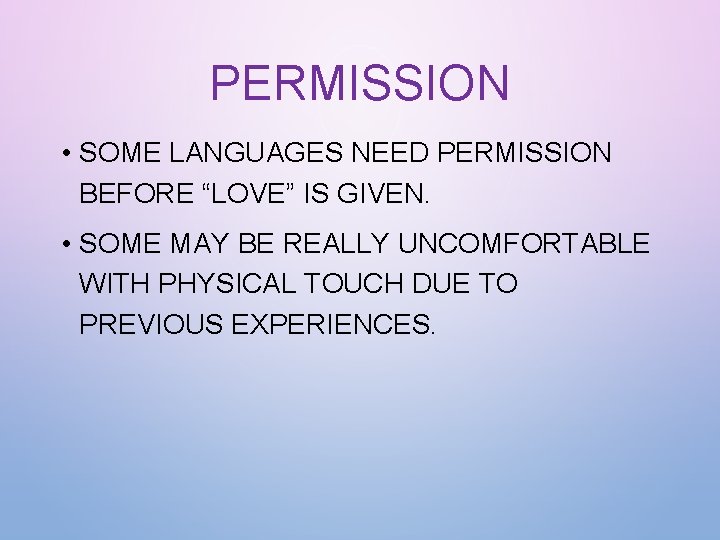 PERMISSION

• SOME LANGUAGES NEED PERMISSION BEFORE “LOVE” IS GIVEN.

• SOME MAY BE REALLY UNCOMFORTABLE WITH PHYSICAL TOUCH DUE TO PREVIOUS EXPERIENCES.